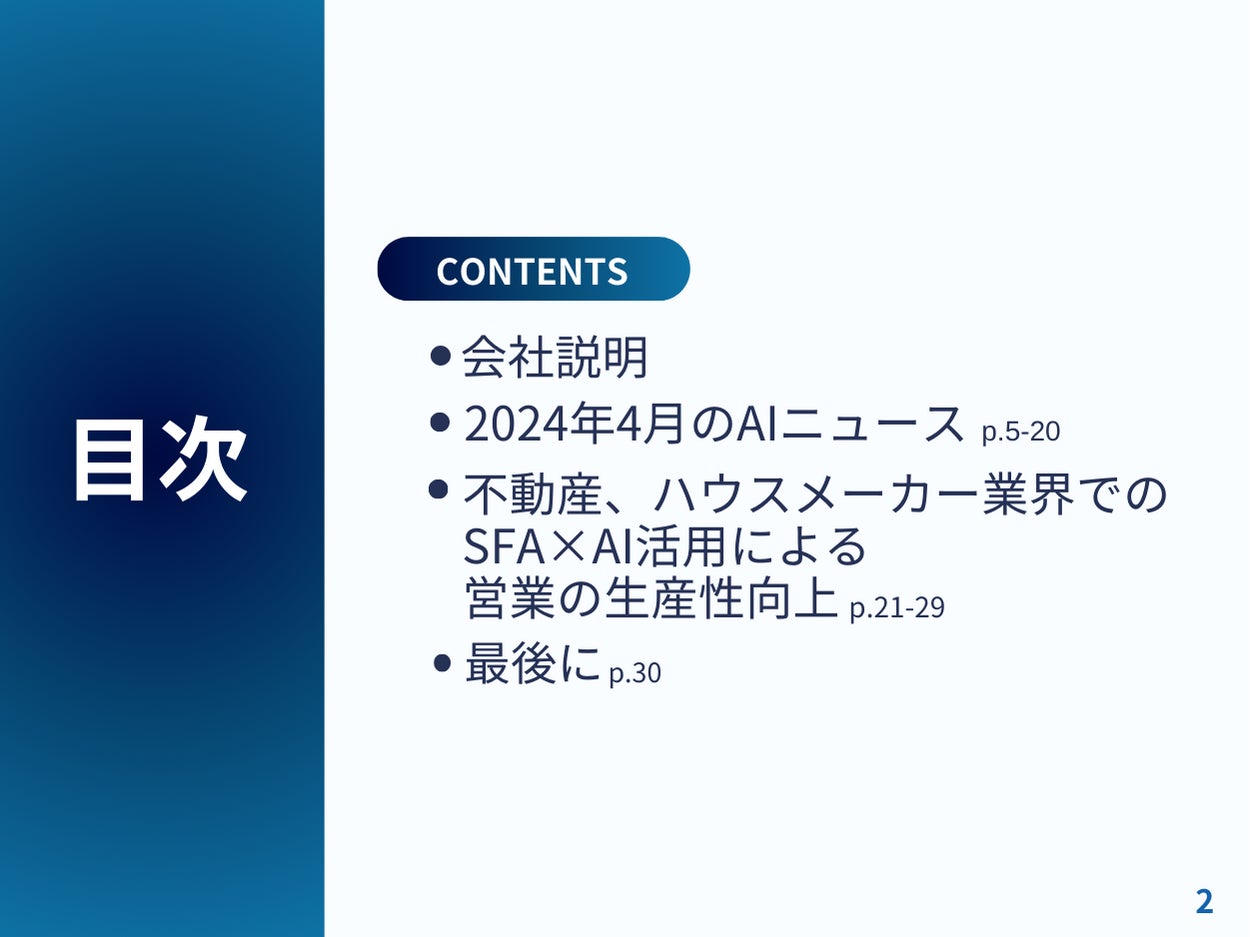 目次

CONTENTS

• 会社説明
• 2024年4月のAIニュース p.5-20
• 不動産、ハウスメーカー業界でのSFA×AI活用による営業の生産性向上 p.21-29
• 最後に p.30

2